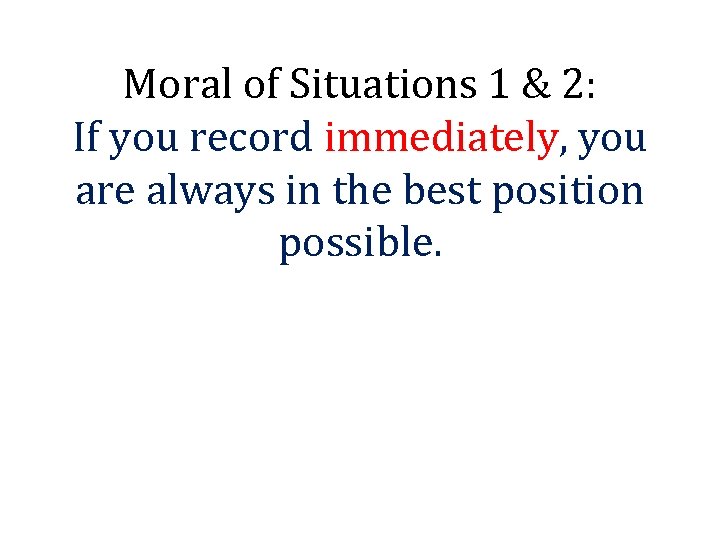 Moral of Situations 1 & 2:
If you record immediately, you are always in the best position possible.